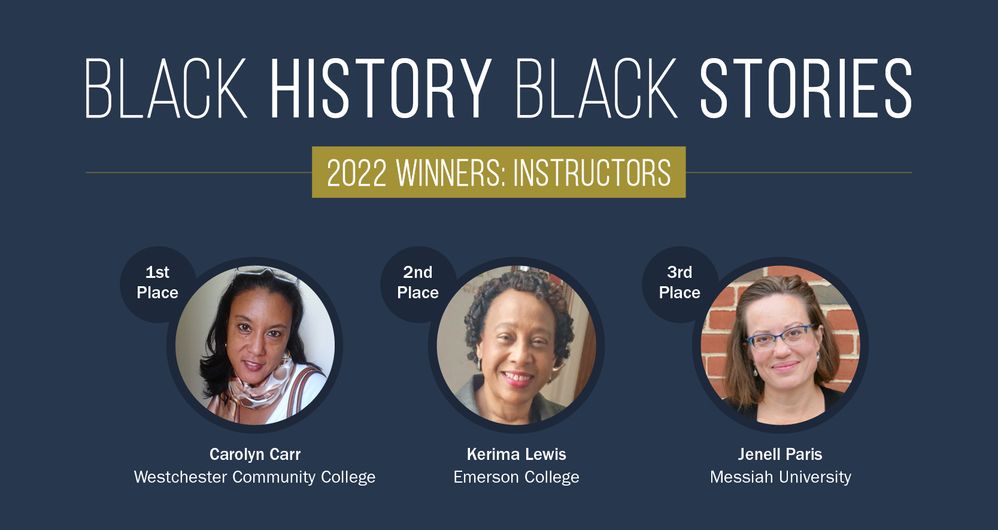 BLACK HISTORY BLACK STORIES

2022 WINNERS: INSTRUCTORS

1st Place

Carolyn Carr
Westchester Community College

2nd Place

Kerima Lewis
Emerson College

3rd Place

Jenell Paris
Messiah University